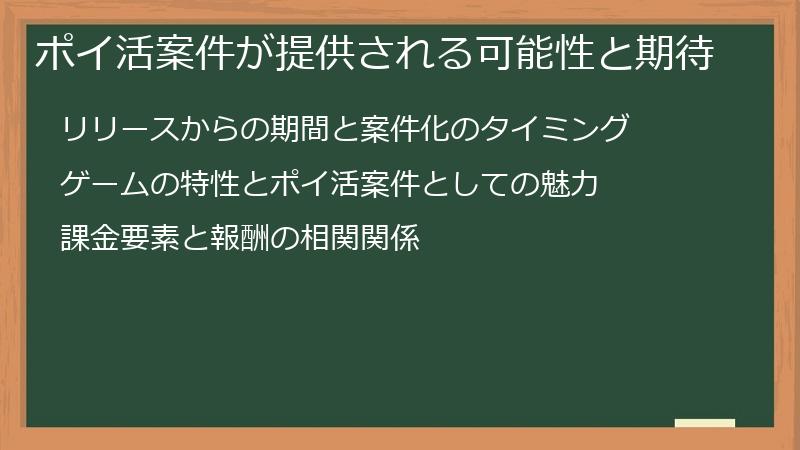 ポイ活案件が提供される可能性と期待

リリースからの期間と案件化のタイミング

ゲームの特性とポイ活案件としての魅力

課金要素と報酬の相関関係